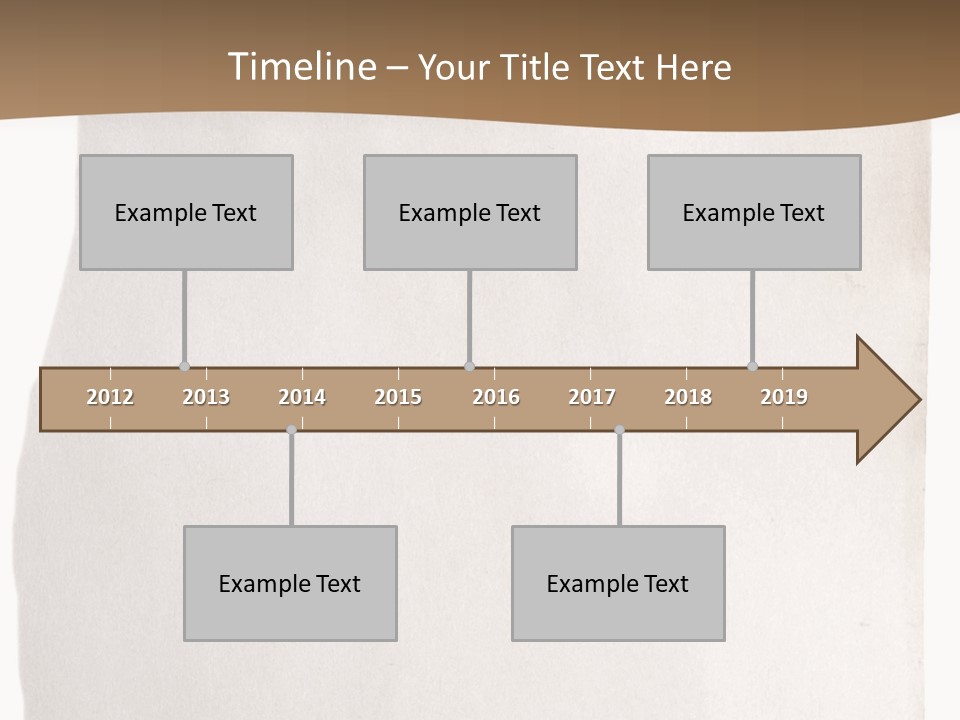 Timeline – Your Title Text Here

Example Text

Example Text

Example Text

2012 2013 2014 2015 2016 2017 2018 2019

Example Text

Example Text